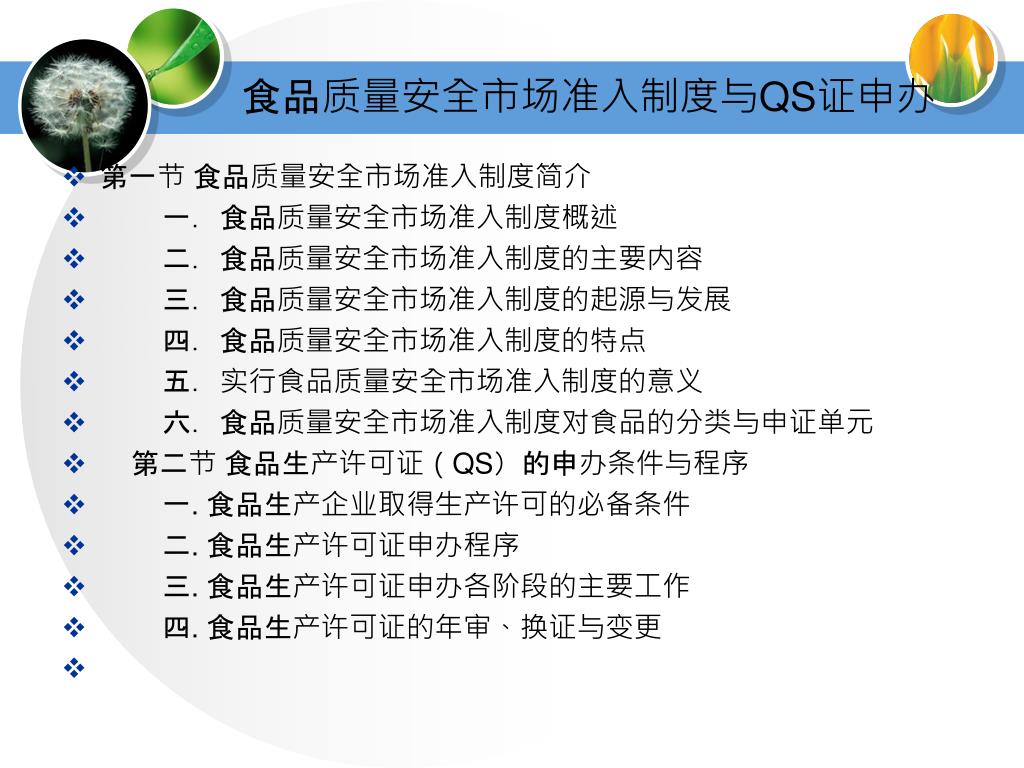 食品质量安全市场准入制度与QS证申办

❖ 第一节 食品质量安全市场准入制度简介
❖ 一. 食品质量安全市场准入制度概述
❖ 二. 食品质量安全市场准入制度的主要内容
❖ 三. 食品质量安全市场准入制度的起源与发展
❖ 四. 食品质量安全市场准入制度的特点
❖ 五. 实行食品质量安全市场准入制度的意义
❖ 六. 食品质量安全市场准入制度对食品的分类与申证单元
❖ 第二节 食品生产许可证（QS）的申办条件与程序
❖ 一. 食品生产企业取得生产许可的必备条件
❖ 二. 食品生产许可证申办程序
❖ 三. 食品生产许可证申办各阶段的主要工作
❖ 四. 食品生产许可证的年审、换证与变更
❖